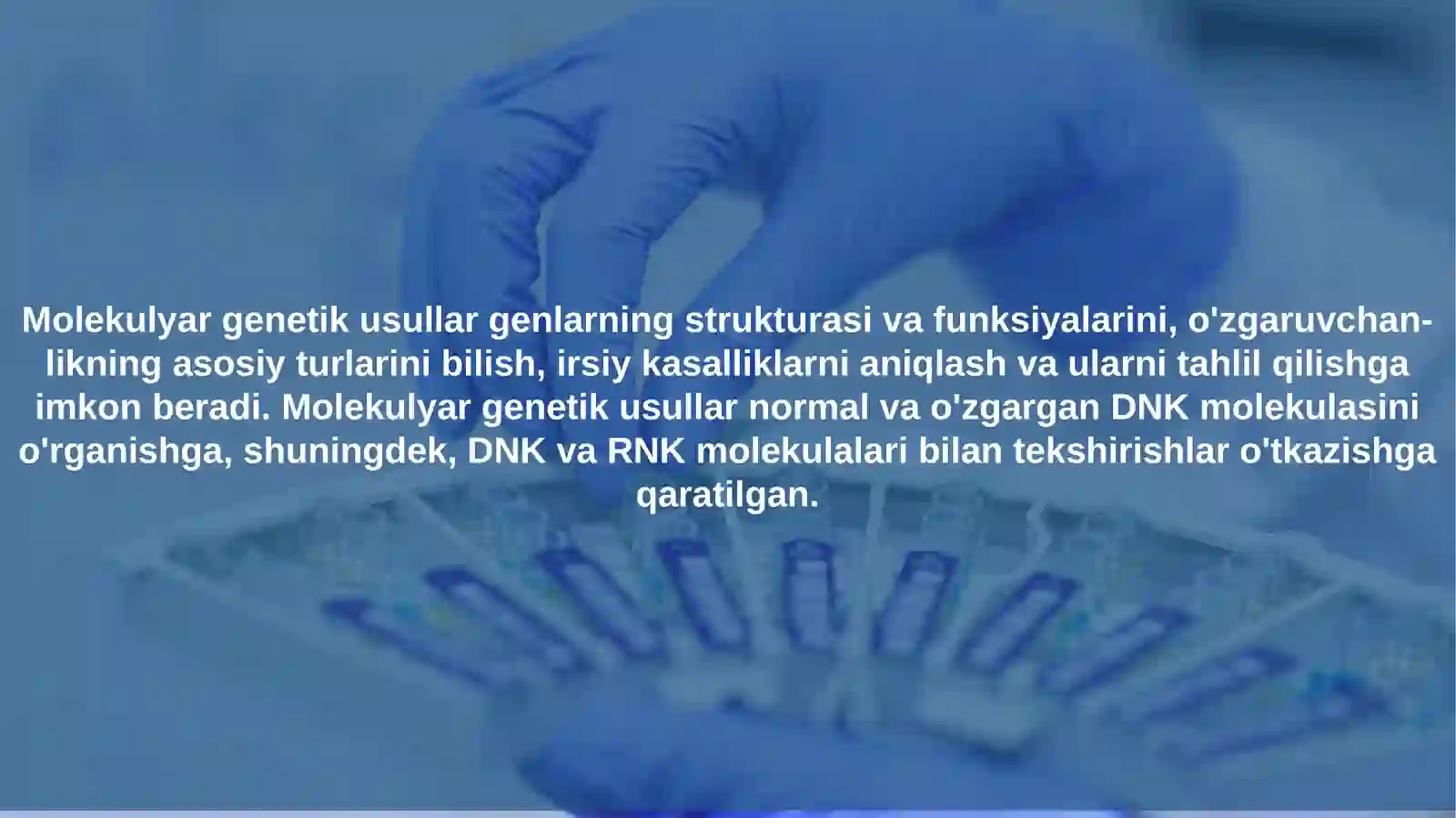 Molekulyar genetik usullar genlarning strukturasi va funksiyalarini, o'zgaruvchanlikning asosiy turlarini bilish, irsiy kasalliklarni aniqlash va ularni tahlil qilishga imkon beradi. Molekulyar genetik usullar normal va o'zgargan DNK molekulasini o'rganishga, shuningdek, DNK va RNK molekulalari bilan tekshirishlar o'tkazishga qaratilgan.